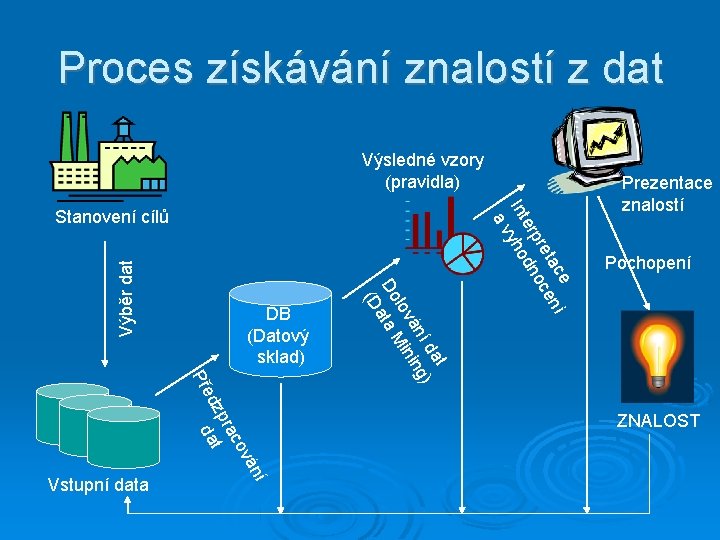 Proces získávání znalostí z dat

Stanovení cílů

Výběr dat

Vstupní data

Předzpracování dat

DB (Datový sklad)

Dolování dat (Data Mining)

Výsledné vzory (pravidla)

Interpretace a vyhodnocení

Prezentace znalostí

Pochopení

ZNALOST